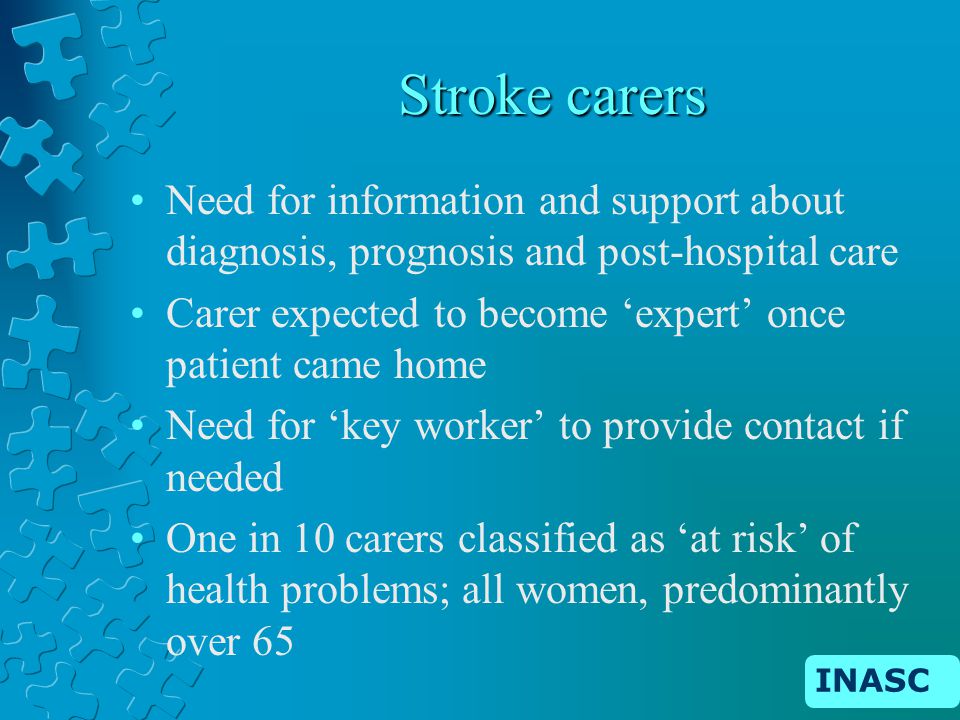 Stroke carers

• Need for information and support about diagnosis, prognosis and post-hospital care
• Carer expected to become ‘expert’ once patient came home
• Need for ‘key worker’ to provide contact if needed
• One in 10 carers classified as ‘at risk’ of health problems; all women, predominantly over 65

INASC